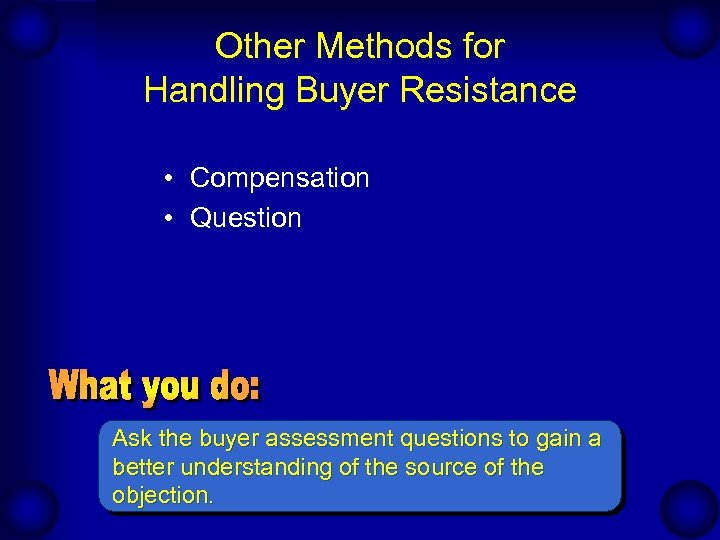 Other Methods for
Handling Buyer Resistance

• Compensation
• Question

What you do:

Ask the buyer assessment questions to gain a better understanding of the source of the objection.